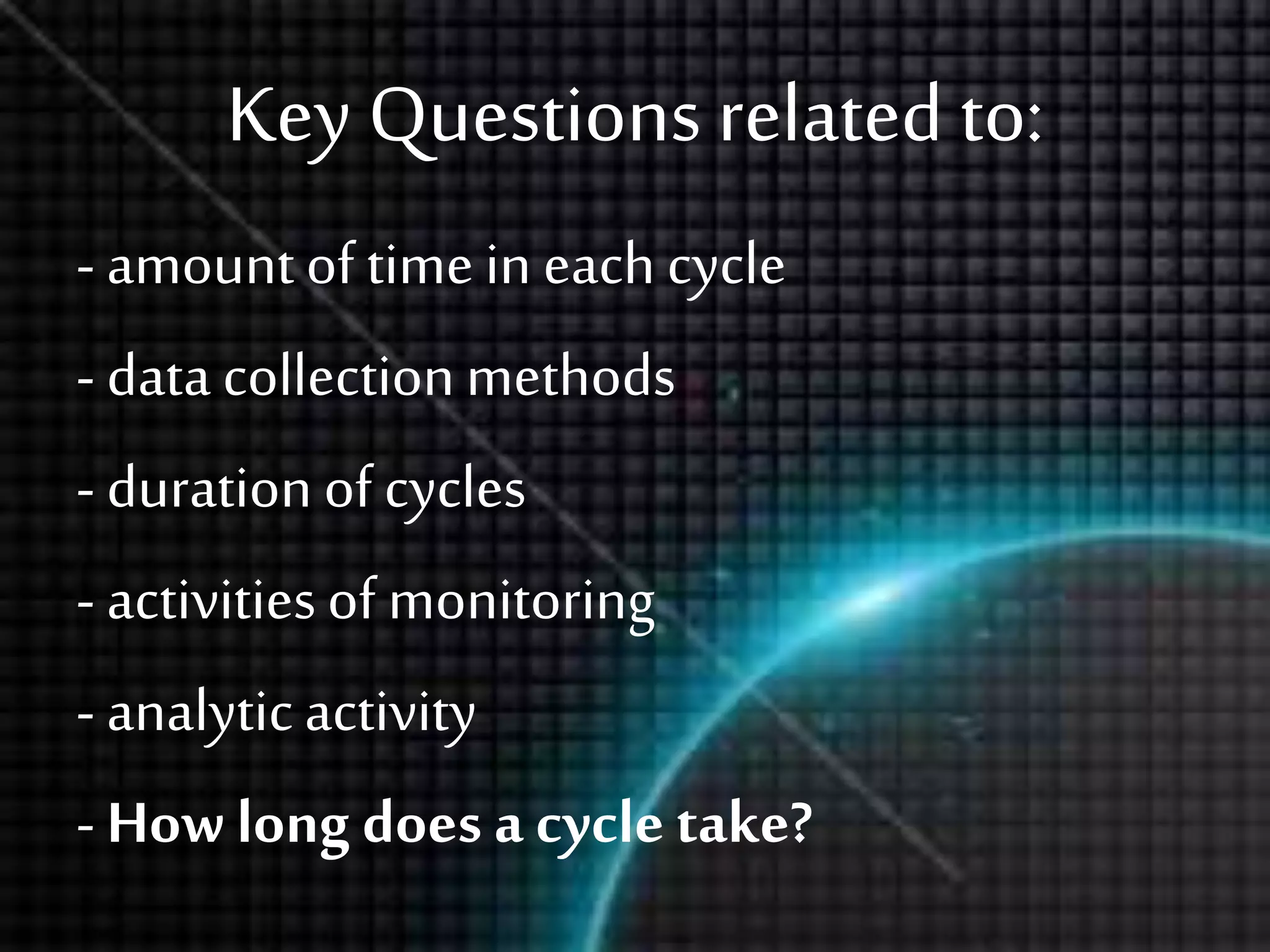 Key Questions related to:

- amount of time in each cycle

- data collection methods

- duration of cycles

- activities of monitoring

- analytic activity

- How long does a cycle take?